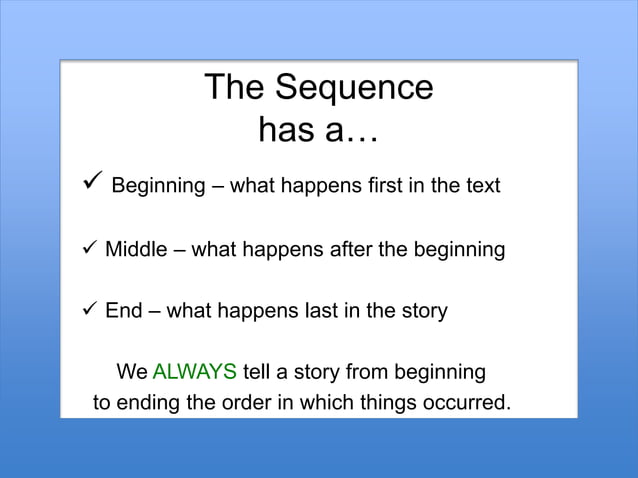 The Sequence has a…

✓ Beginning – what happens first in the text

✓ Middle – what happens after the beginning

✓ End – what happens last in the story

We ALWAYS tell a story from beginning to ending the order in which things occurred.